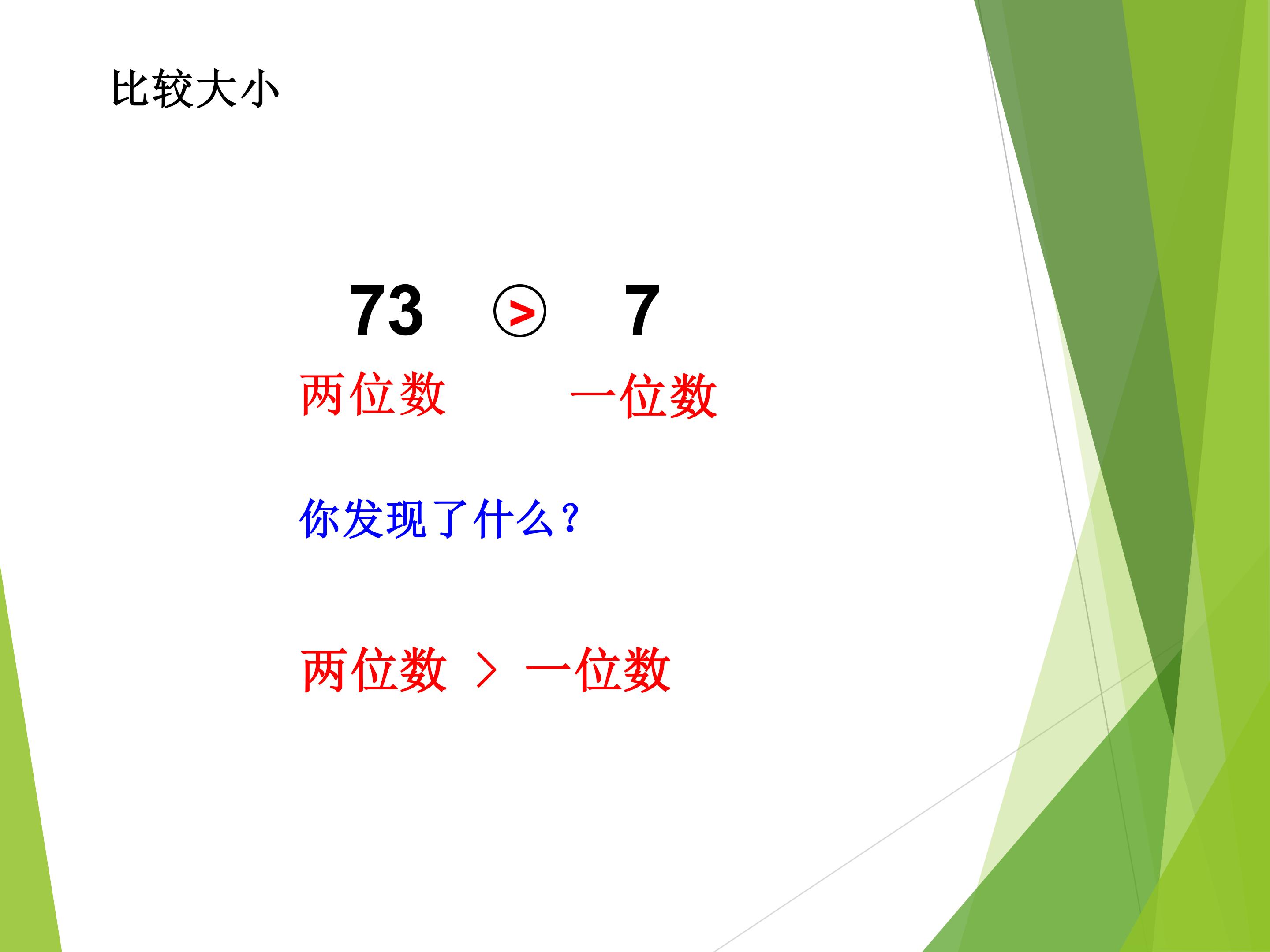 比较大小

73 > 7

两位数 一位数

你发现了什么？

两位数 ＞ 一位数